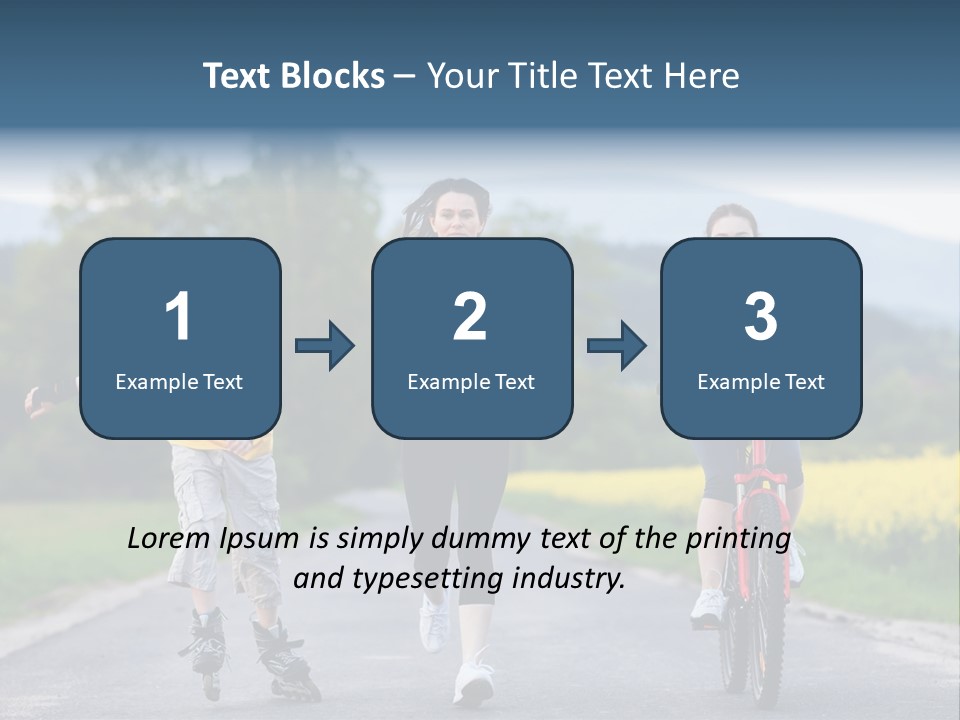 Text Blocks – Your Title Text Here

1
Example Text

2
Example Text

3
Example Text

Lorem Ipsum is simply dummy text of the printing and typesetting industry.